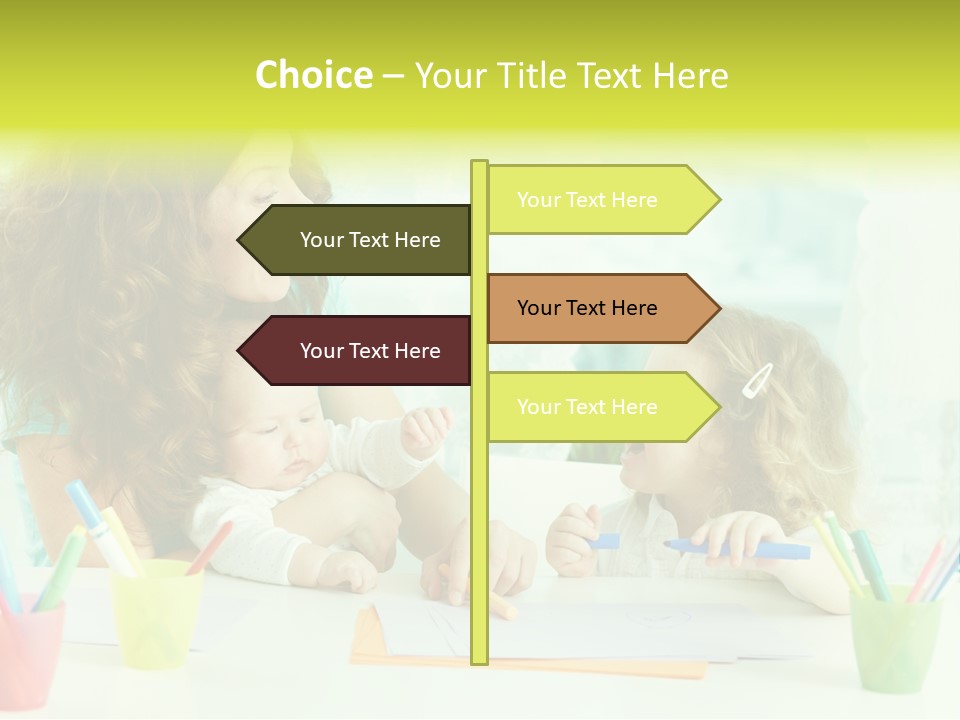 Choice – Your Title Text Here

Your Text Here

Your Text Here

Your Text Here

Your Text Here

Your Text Here